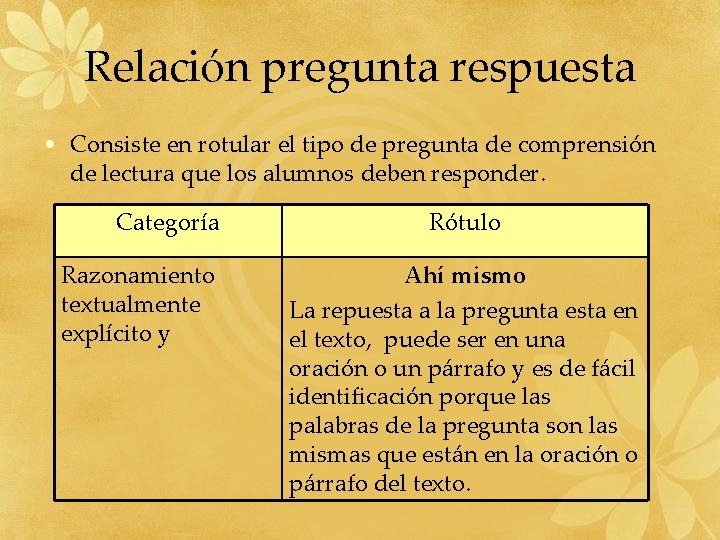 Relación pregunta respuesta

• Consiste en rotular el tipo de pregunta de comprensión de lectura que los alumnos deben responder.

| Categoría | Rótulo |
|---|---|
| Razonamiento textualmente explícito y | **Ahí mismo** La repuesta a la pregunta esta en el texto, puede ser en una oración o un párrafo y es de fácil identificación porque las palabras de la pregunta son las mismas que están en la oración o párrafo del texto. |